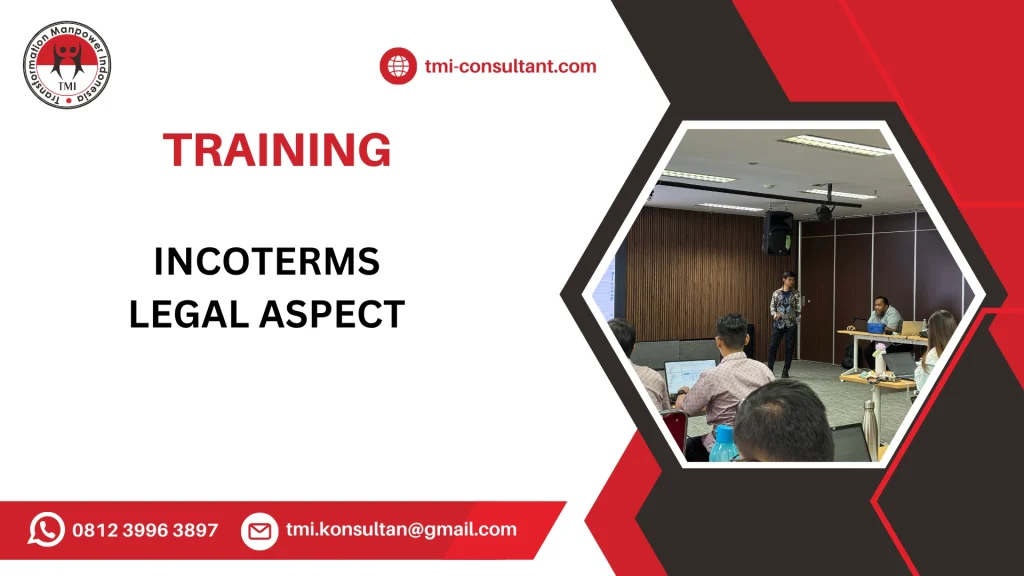 Transformation Manpower Indonesia
TMI

tmi-consultant.com

TRAINING

INCOTERMS
LEGAL ASPECT

0812 3996 3897

tmi.konsultan@gmail.com